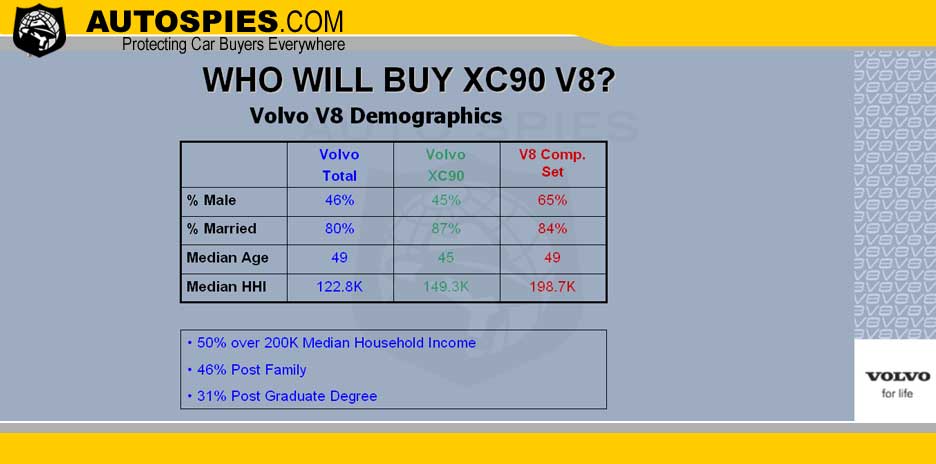 AUTOSPIES.COM
Protecting Car Buyers Everywhere

WHO WILL BUY XC90 V8?

Volvo V8 Demographics

| | Volvo Total | Volvo XC90 | V8 Comp. Set |
|---|---|---|---|
| % Male | 46% | 45% | 65% |
| % Married | 80% | 87% | 84% |
| Median Age | 49 | 45 | 49 |
| Median HHI | 122.8K | 149.3K | 198.7K |

• 50% over 200K Median Household Income
• 46% Post Family
• 31% Post Graduate Degree

VOLVO
for life